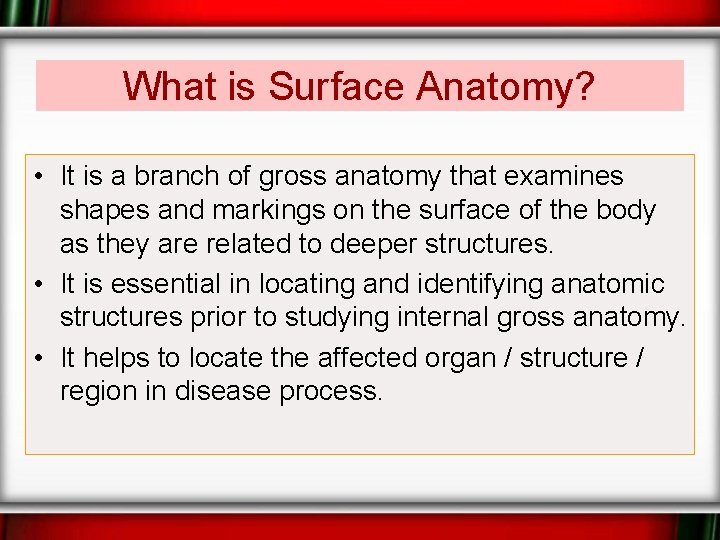 What is Surface Anatomy?

• It is a branch of gross anatomy that examines shapes and markings on the surface of the body as they are related to deeper structures.

• It is essential in locating and identifying anatomic structures prior to studying internal gross anatomy.

• It helps to locate the affected organ / structure / region in disease process.